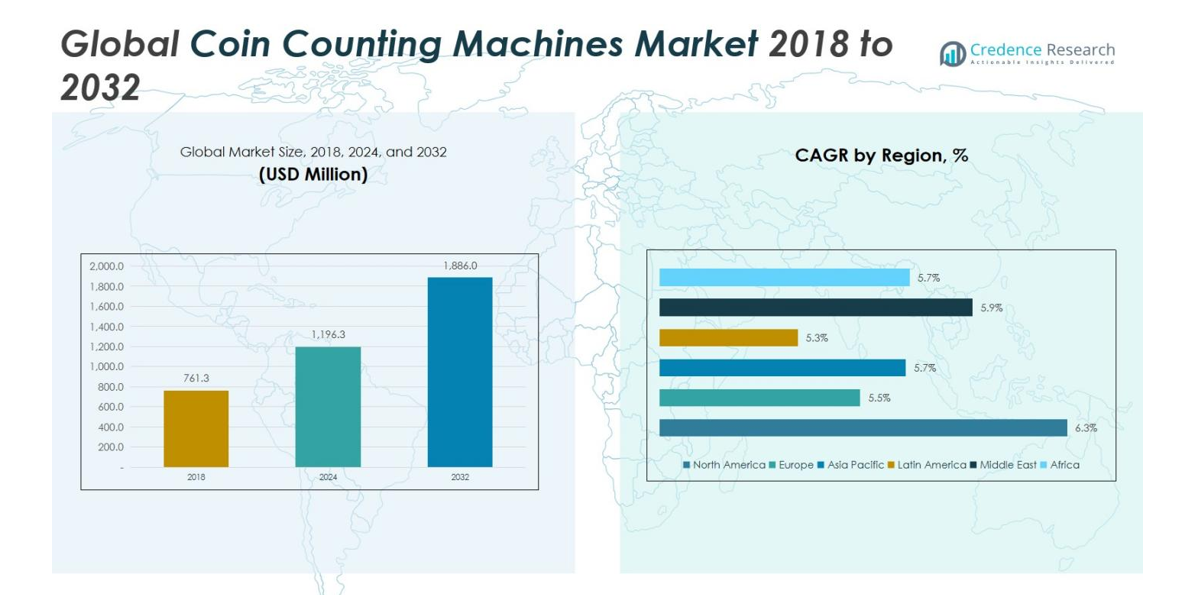 Global Coin Counting Machines Market 2018 to 2032

Credence Research
Actionable Insights Delivered

Global Market Size, 2018, 2024, and 2032
(USD Million)

2,000.0
1,800.0
1,600.0
1,400.0
1,200.0
1,000.0
800.0
600.0
400.0
200.0
-

761.3
1,196.3
1,886.0

2018
2024
2032

CAGR by Region, %

5.7%
5.9%
5.3%
5.7%
5.5%
6.3%

North America
Europe
Asia Pacific
Latin America
Middle East
Africa